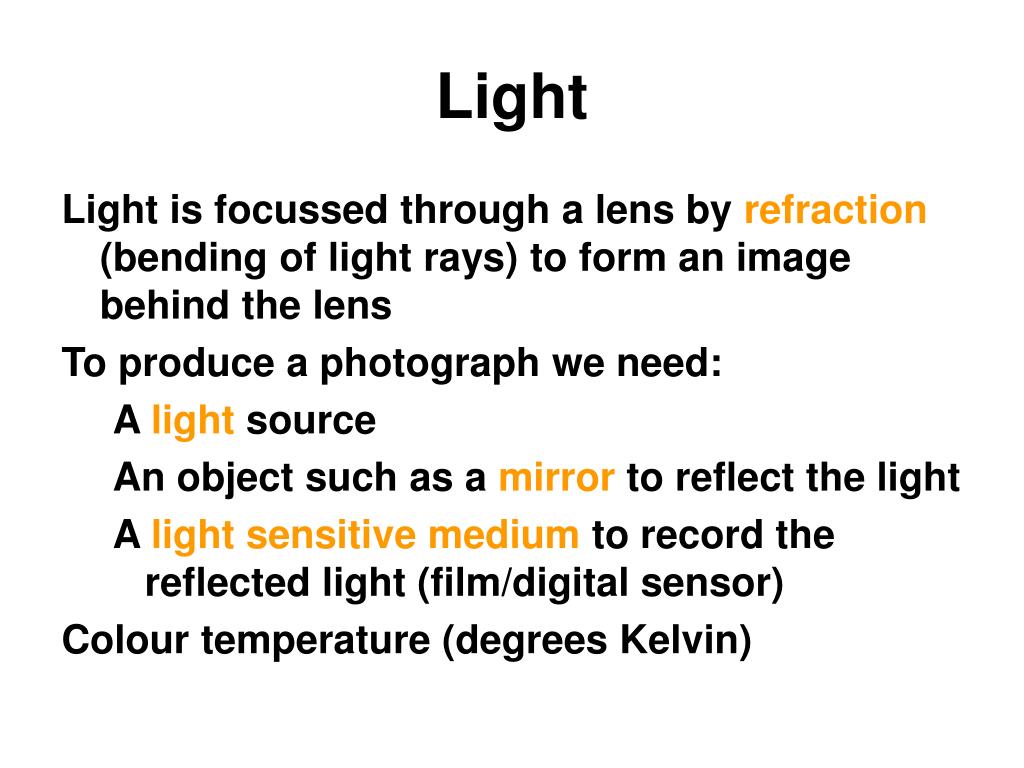 Light

Light is focussed through a lens by refraction (bending of light rays) to form an image behind the lens

To produce a photograph we need:

A light source

An object such as a mirror to reflect the light

A light sensitive medium to record the reflected light (film/digital sensor)

Colour temperature (degrees Kelvin)